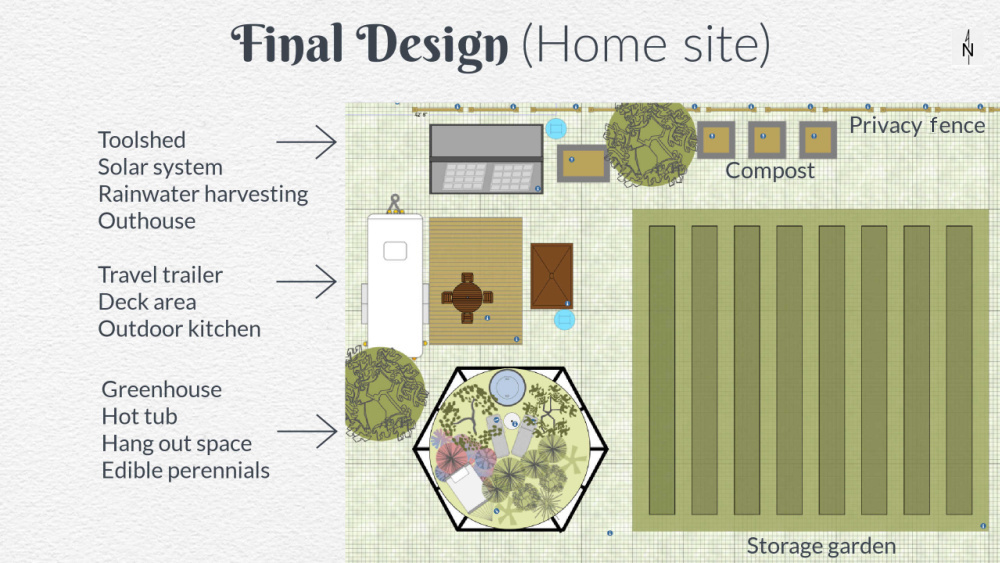 Final Design (Home site)

N

Toolshed
Solar system
Rainwater harvesting
Outhouse

Travel trailer
Deck area
Outdoor kitchen

Greenhouse
Hot tub
Hang out space
Edible perennials

Privacy fence

Compost

Storage garden